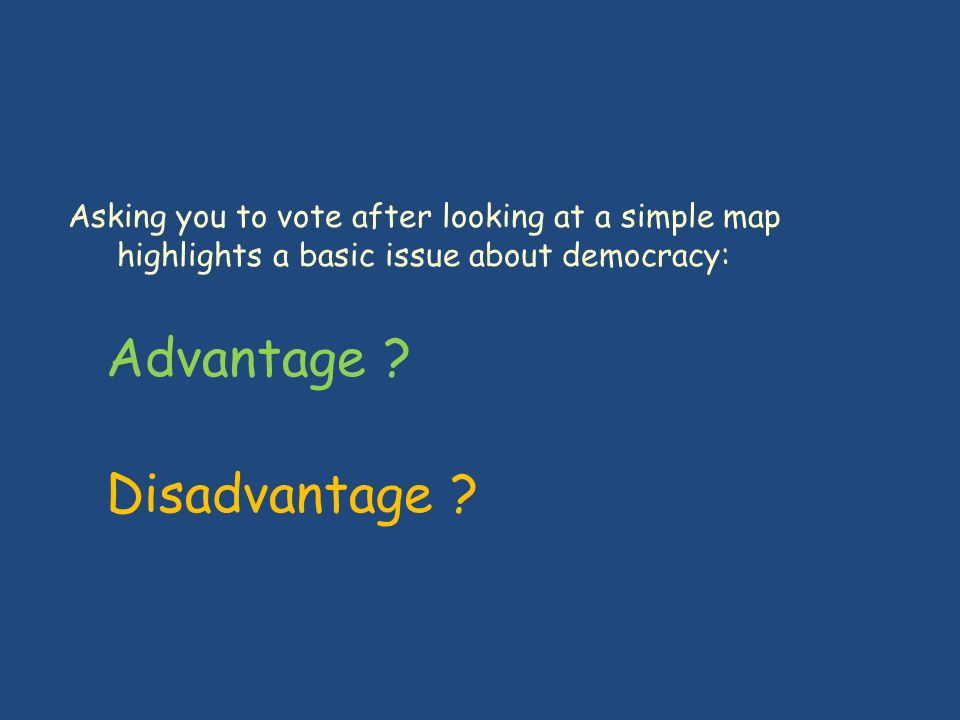 Asking you to vote after looking at a simple map highlights a basic issue about democracy:

Advantage ?

Disadvantage ?